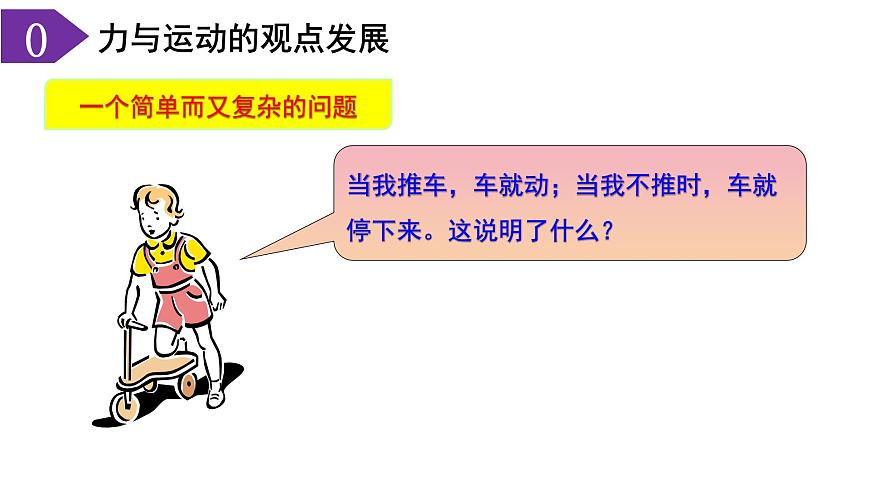 0 力与运动的观点发展

一个简单而又复杂的问题

当我推车，车就动；当我不推时，车就停下来。这说明了什么？